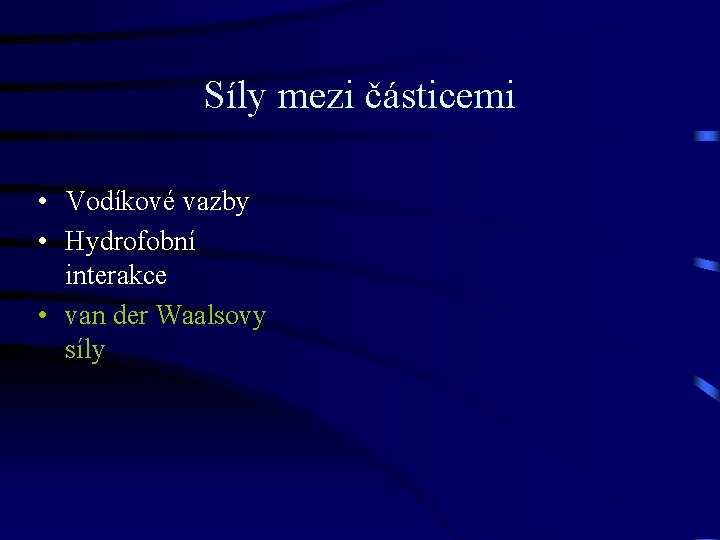 Síly mezi částicemi

• Vodíkové vazby
• Hydrofobní interakce
• van der Waalsovy síly